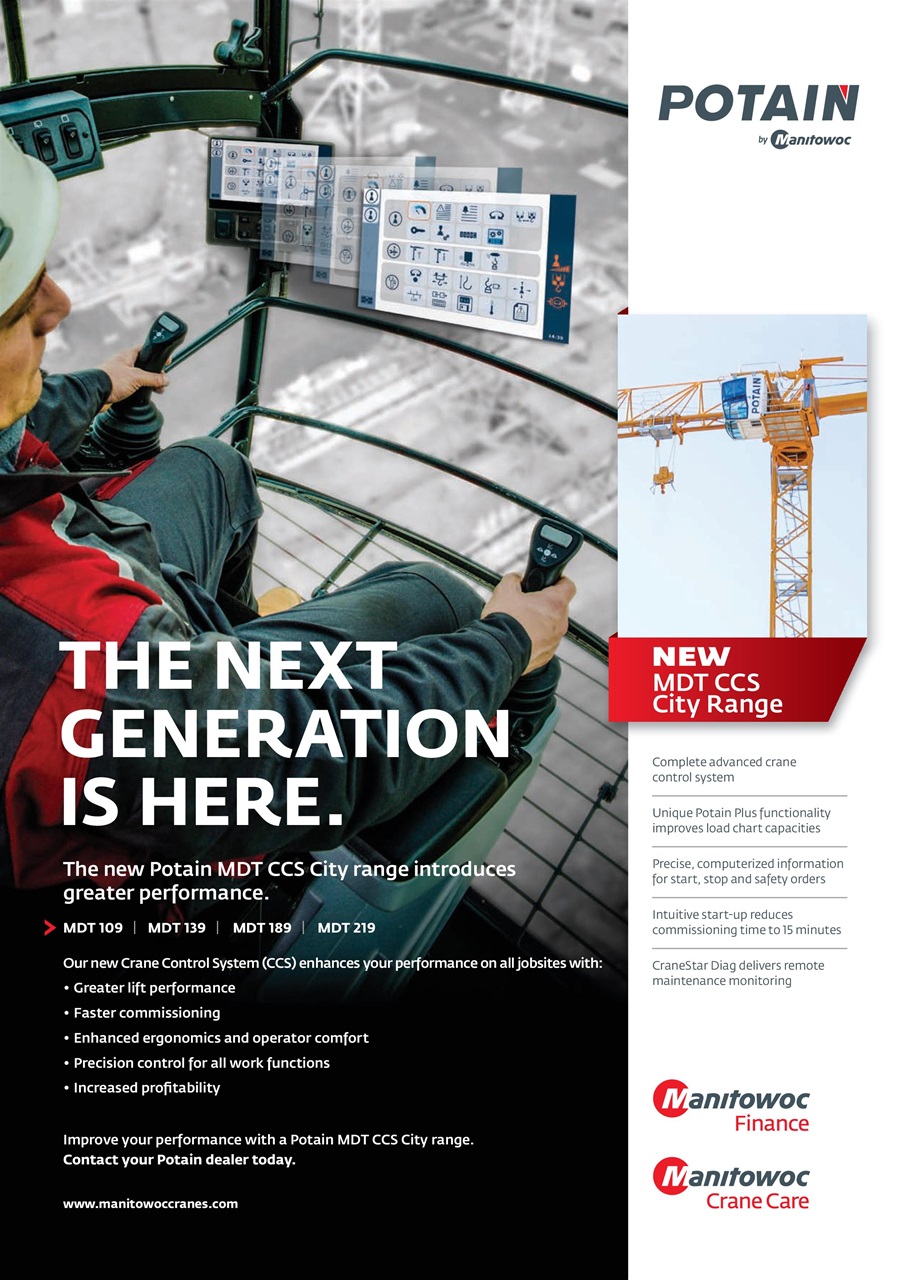 POTAIN
by Manitowoc

POTAIN

THE NEXT GENERATION IS HERE.

The new Potain MDT CCS City range introduces greater performance.

MDT 109 | MDT 139 | MDT 189 | MDT 219

Our new Crane Control System (CCS) enhances your performance on all jobsites with:
• Greater lift performance
• Faster commissioning
• Enhanced ergonomics and operator comfort
• Precision control for all work functions
• Increased profitability

Improve your performance with a Potain MDT CCS City range.
Contact your Potain dealer today.

www.manitowoccranes.com

NEW
MDT CCS
City Range

Complete advanced crane control system

Unique Potain Plus functionality improves load chart capacities

Precise, computerized information for start, stop and safety orders

Intuitive start-up reduces commissioning time to 15 minutes

CraneStar Diag delivers remote maintenance monitoring

Manitowoc
Finance

Manitowoc
Crane Care